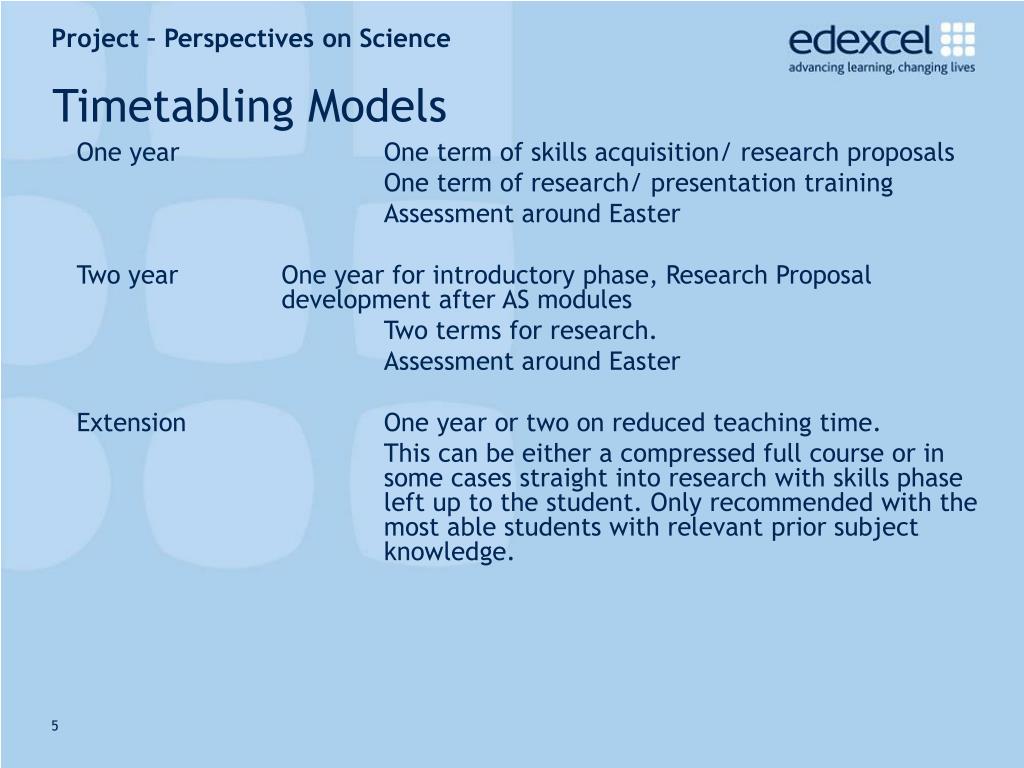 Project – Perspectives on Science

edexcel
advancing learning, changing lives

Timetabling Models

One year One term of skills acquisition/ research proposals
One term of research/ presentation training
Assessment around Easter

Two year One year for introductory phase, Research Proposal development after AS modules
Two terms for research.
Assessment around Easter

Extension One year or two on reduced teaching time.
This can be either a compressed full course or in some cases straight into research with skills phase left up to the student. Only recommended with the most able students with relevant prior subject knowledge.

5